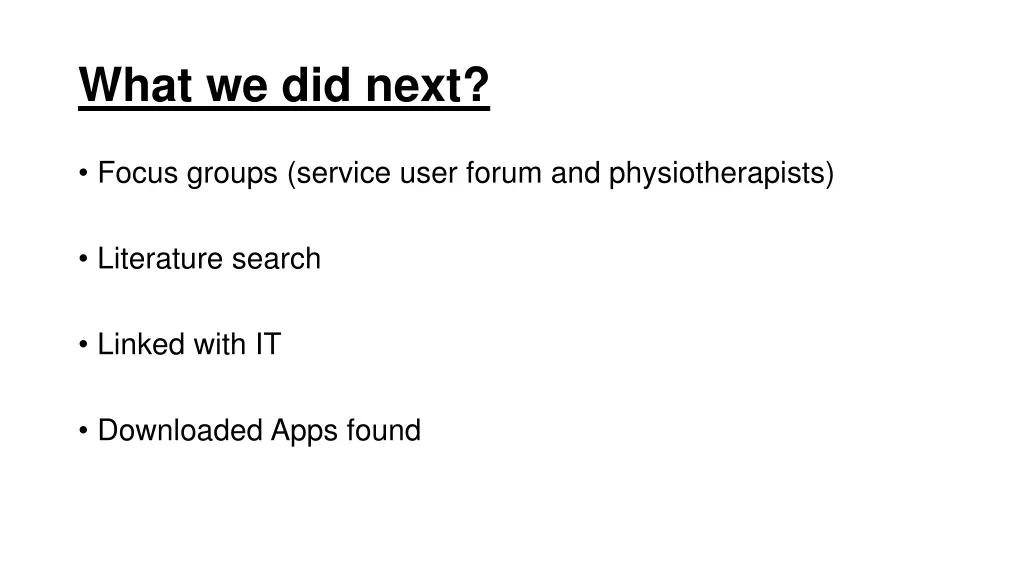 What we did next?

• Focus groups (service user forum and physiotherapists)

• Literature search

• Linked with IT

• Downloaded Apps found